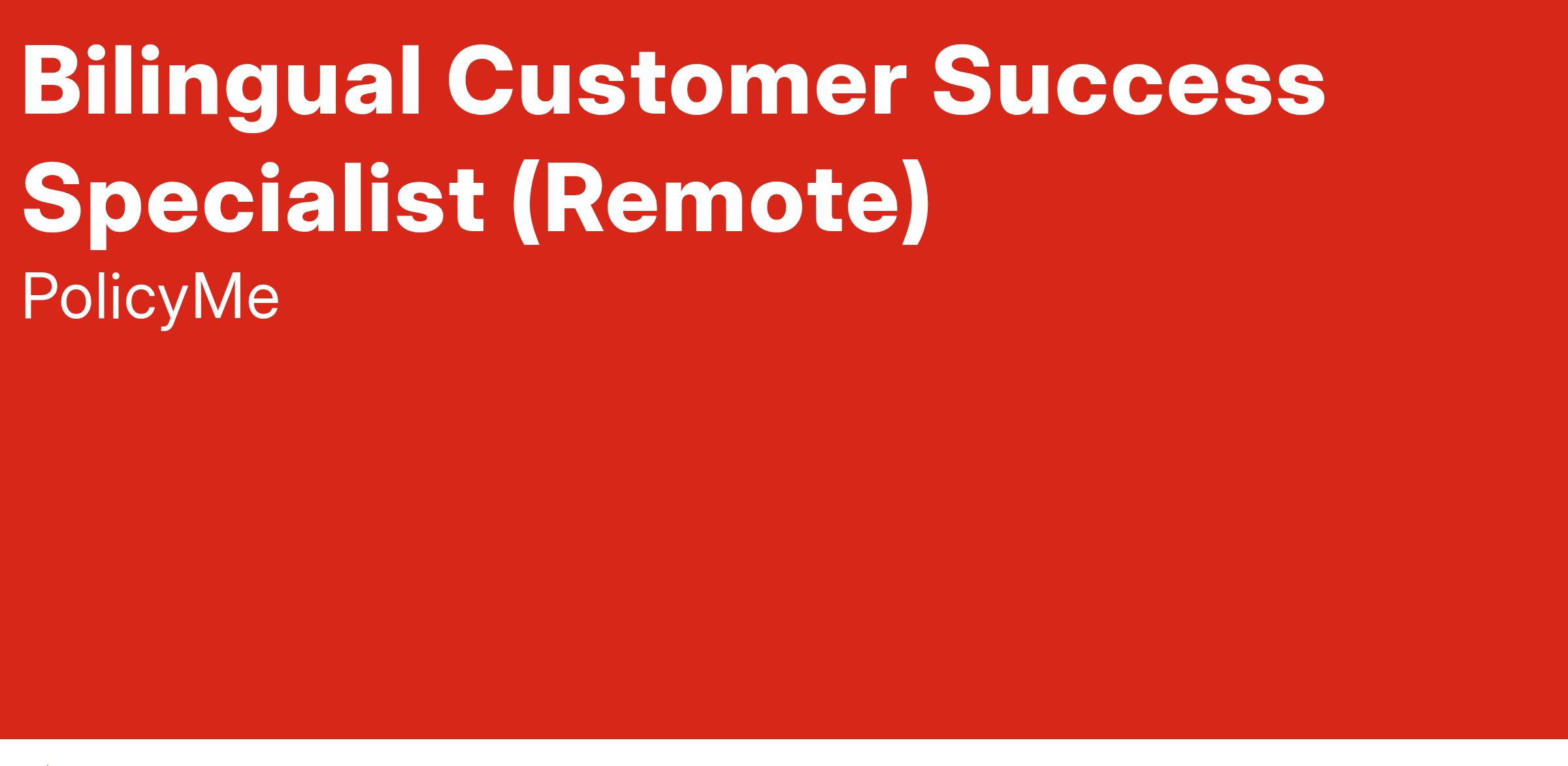 Bilingual Customer Success Specialist (Remote)

PolicyMe